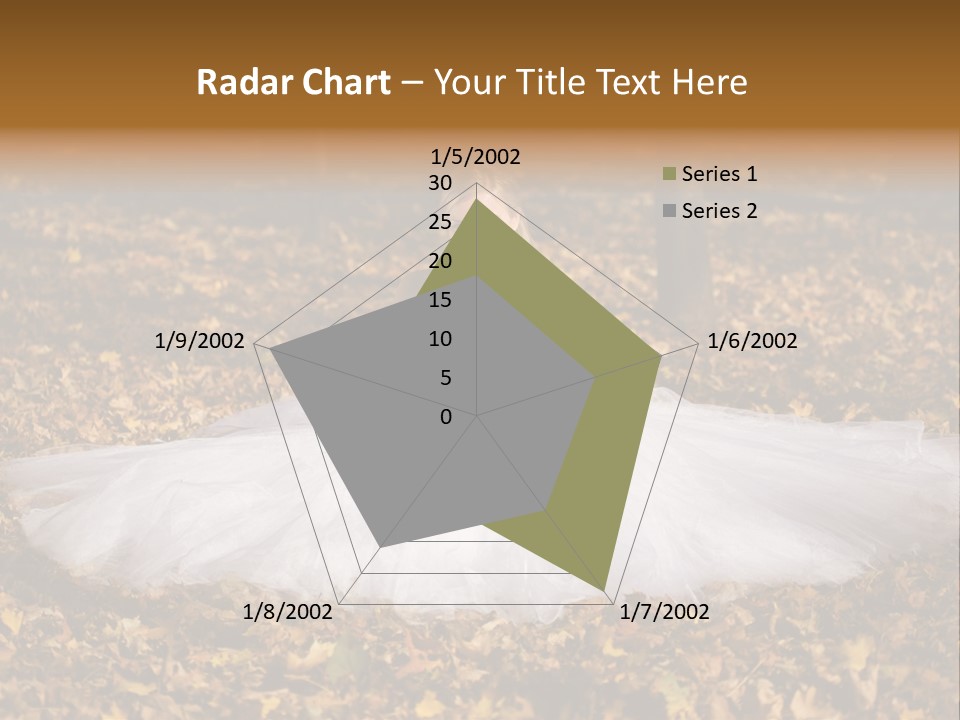 Radar Chart – Your Title Text Here

1/5/2002
30
25
20
15
10
5
0

1/6/2002
1/7/2002
1/8/2002
1/9/2002

Series 1
Series 2